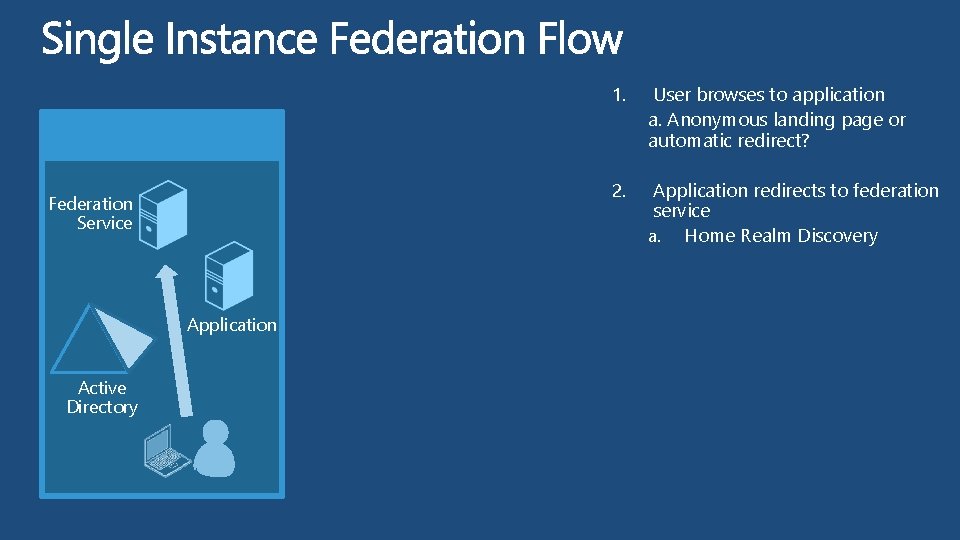 Single Instance Federation Flow

Federation Service

Application

Active Directory

1. User browses to application
a. Anonymous landing page or automatic redirect?

2. Application redirects to federation service
a. Home Realm Discovery